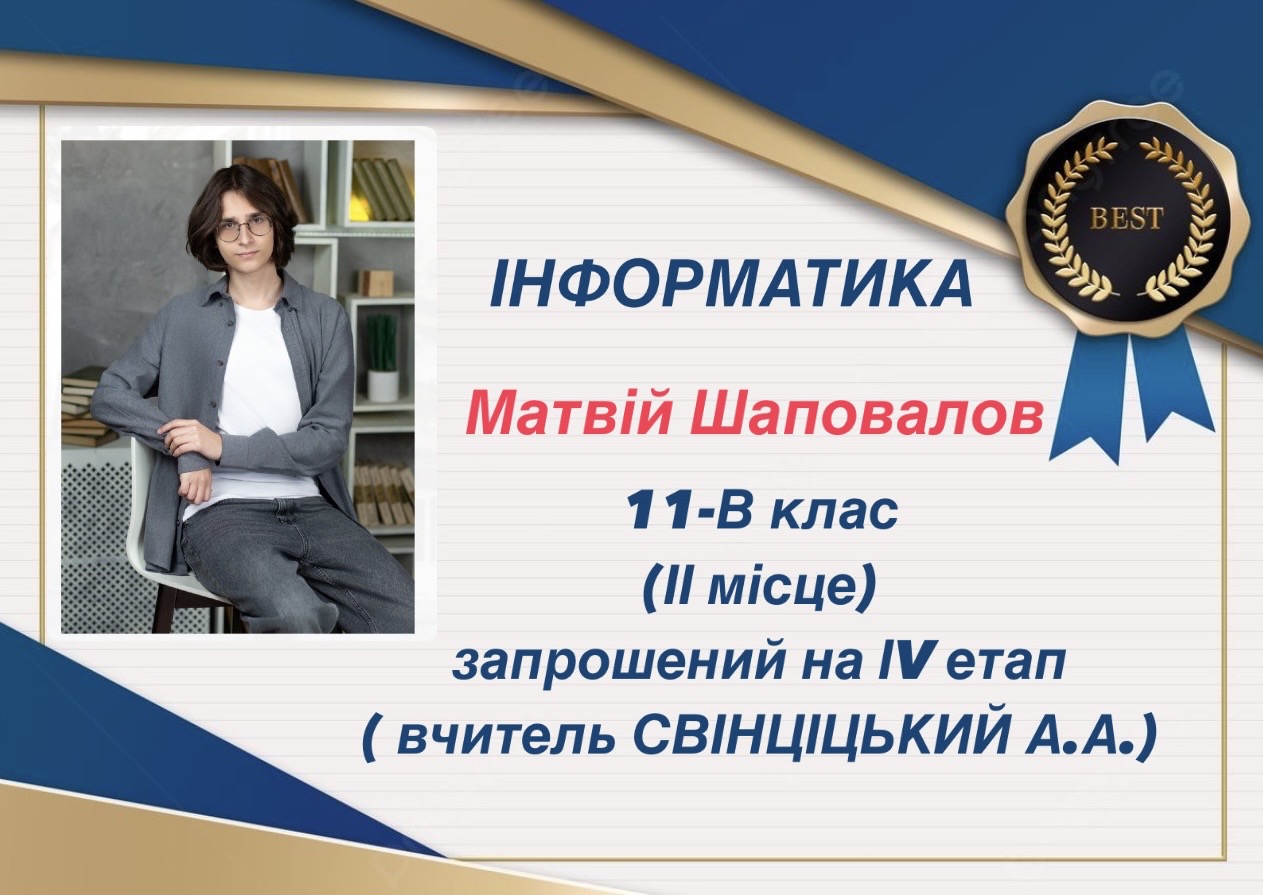 BEST

ІНФОРМАТИКА

Матвій Шаповалов

11-В клас

(ІІ місце)

запрошений на IV етап

( вчитель СВІНЦІЦЬКИЙ А.А.)